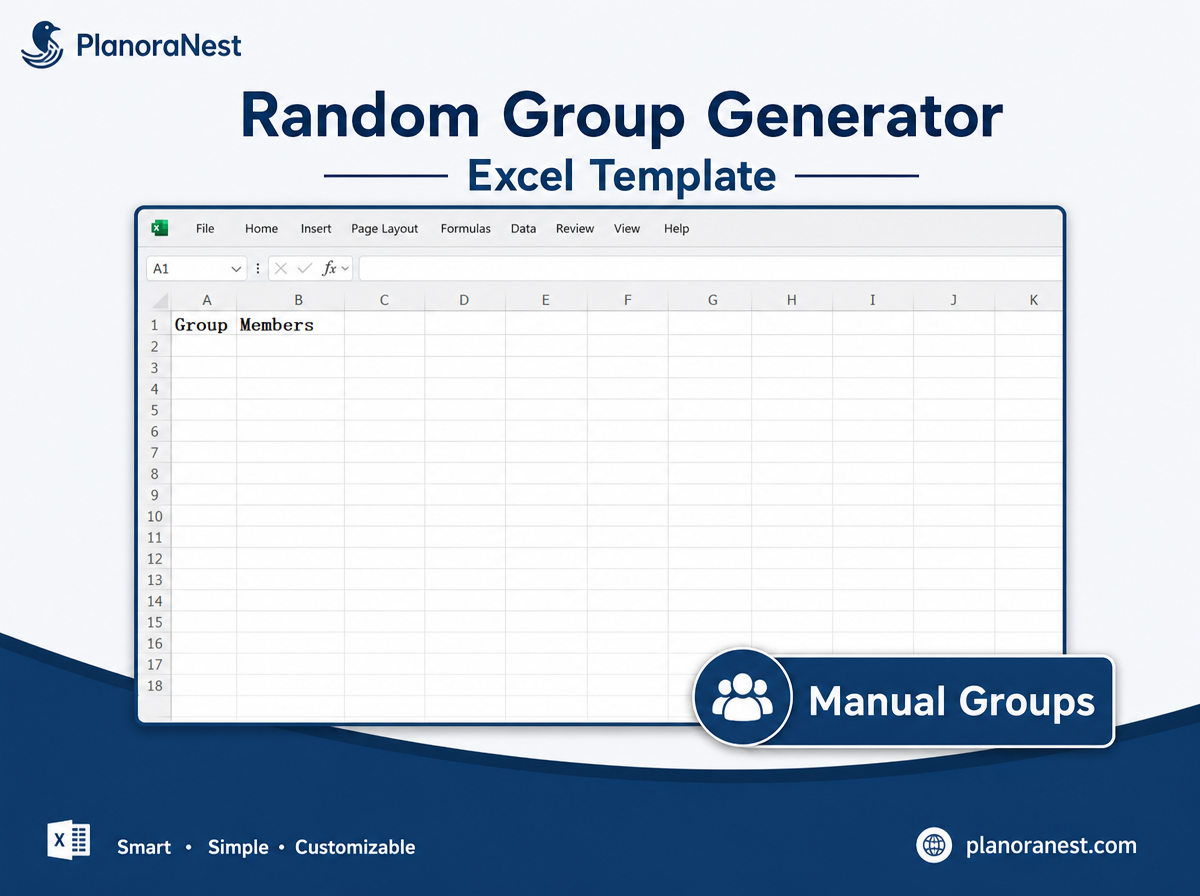 PlanoraNest

Random Group Generator

Excel Template

File Home Insert Page Layout Formulas Data Review View Help

A1 $fx$

| | A | B | C | D | E | F | G | H | I | J | K |
|---|---|---|---|---|---|---|---|---|---|---|---|
| 1 | Group | Members | | | | | | | | | |
| 2 | | | | | | | | | | | |
| 3 | | | | | | | | | | | |
| 4 | | | | | | | | | | | |
| 5 | | | | | | | | | | | |
| 6 | | | | | | | | | | | |
| 7 | | | | | | | | | | | |
| 8 | | | | | | | | | | | |
| 9 | | | | | | | | | | | |
| 10 | | | | | | | | | | | |
| 11 | | | | | | | | | | | |
| 12 | | | | | | | | | | | |
| 13 | | | | | | | | | | | |
| 14 | | | | | | | | | | | |
| 15 | | | | | | | | | | | |
| 16 | | | | | | | | | | | |
| 17 | | | | | | | | | | | |
| 18 | | | | | | | | | | | |

Manual Groups

Smart • Simple • Customizable

planoranest.com